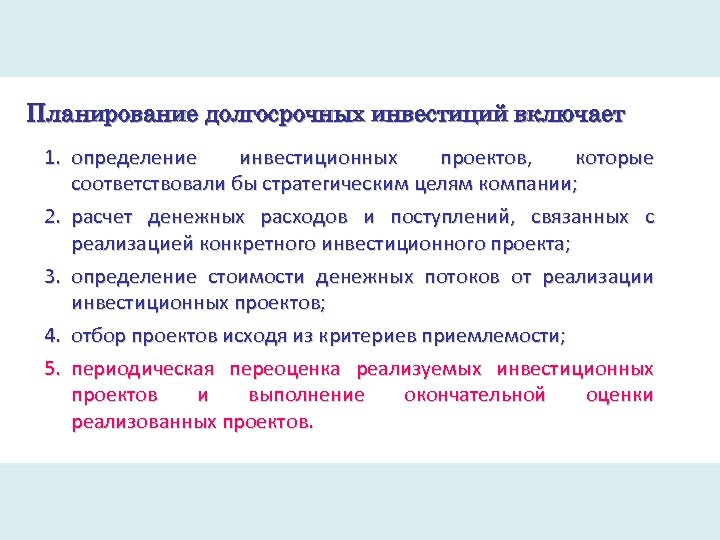 Планирование долгосрочных инвестиций включает

1. определение инвестиционных проектов, которые соответствовали бы стратегическим целям компании;
2. расчет денежных расходов и поступлений, связанных с реализацией конкретного инвестиционного проекта;
3. определение стоимости денежных потоков от реализации инвестиционных проектов;
4. отбор проектов исходя из критериев приемлемости;
5. периодическая переоценка реализуемых инвестиционных проектов и выполнение окончательной оценки реализованных проектов.